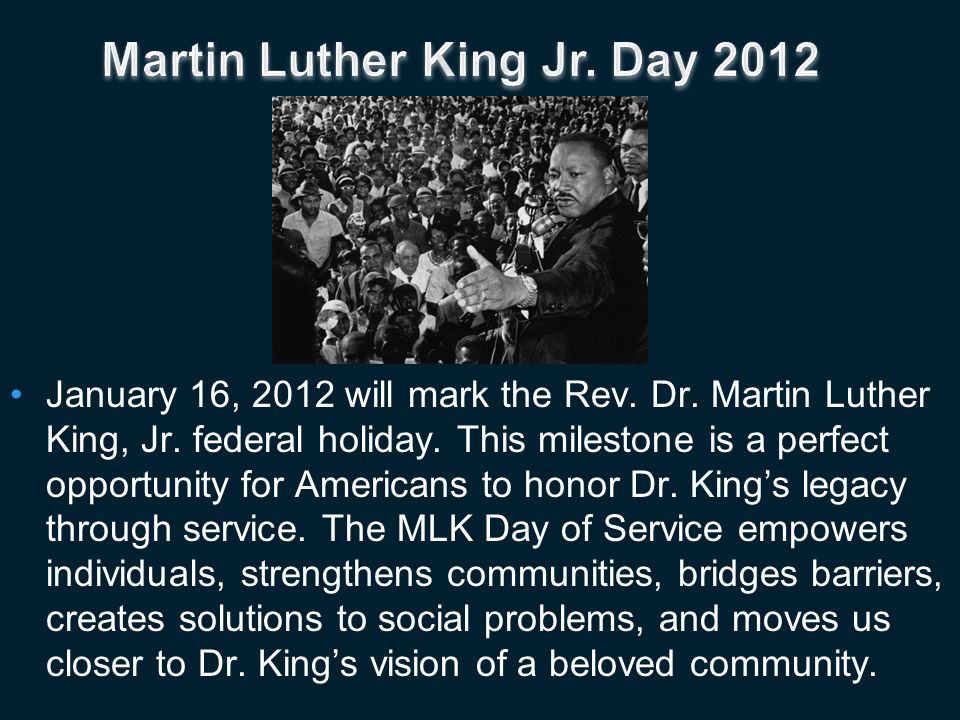 Martin Luther King Jr. Day 2012

• January 16, 2012 will mark the Rev. Dr. Martin Luther King, Jr. federal holiday. This milestone is a perfect opportunity for Americans to honor Dr. King’s legacy through service. The MLK Day of Service empowers individuals, strengthens communities, bridges barriers, creates solutions to social problems, and moves us closer to Dr. King’s vision of a beloved community.